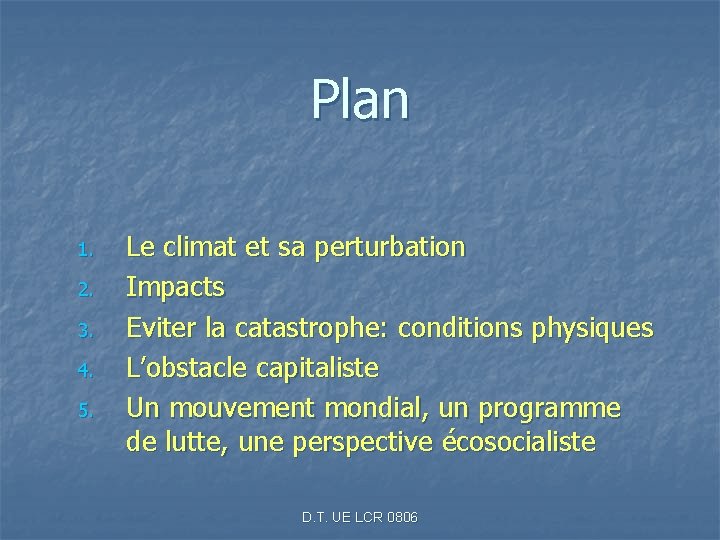 Plan

1. Le climat et sa perturbation
2. Impacts
3. Eviter la catastrophe: conditions physiques
4. L’obstacle capitaliste
5. Un mouvement mondial, un programme de lutte, une perspective écosocialiste

D.T. UE LCR 0806